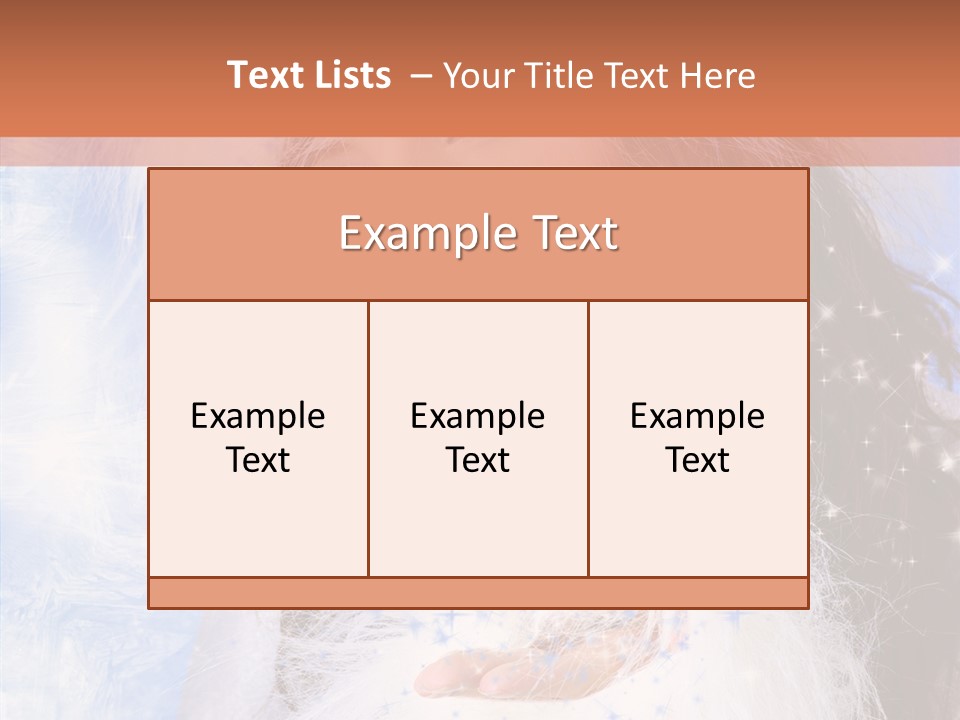 Text Lists – Your Title Text Here

Example Text

Example Text

Example Text

Example Text